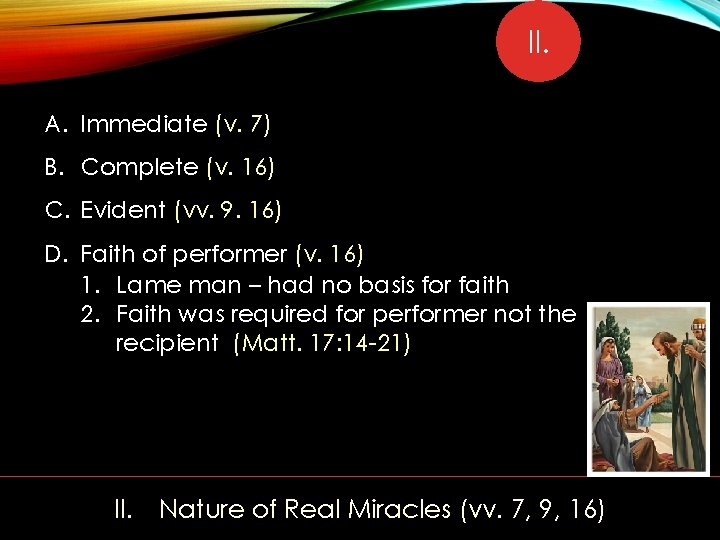 II.

A. Immediate (v. 7)

B. Complete (v. 16)

C. Evident (vv. 9. 16)

D. Faith of performer (v. 16)
1. Lame man – had no basis for faith
2. Faith was required for performer not the recipient (Matt. 17:14-21)

II. Nature of Real Miracles (vv. 7, 9, 16)